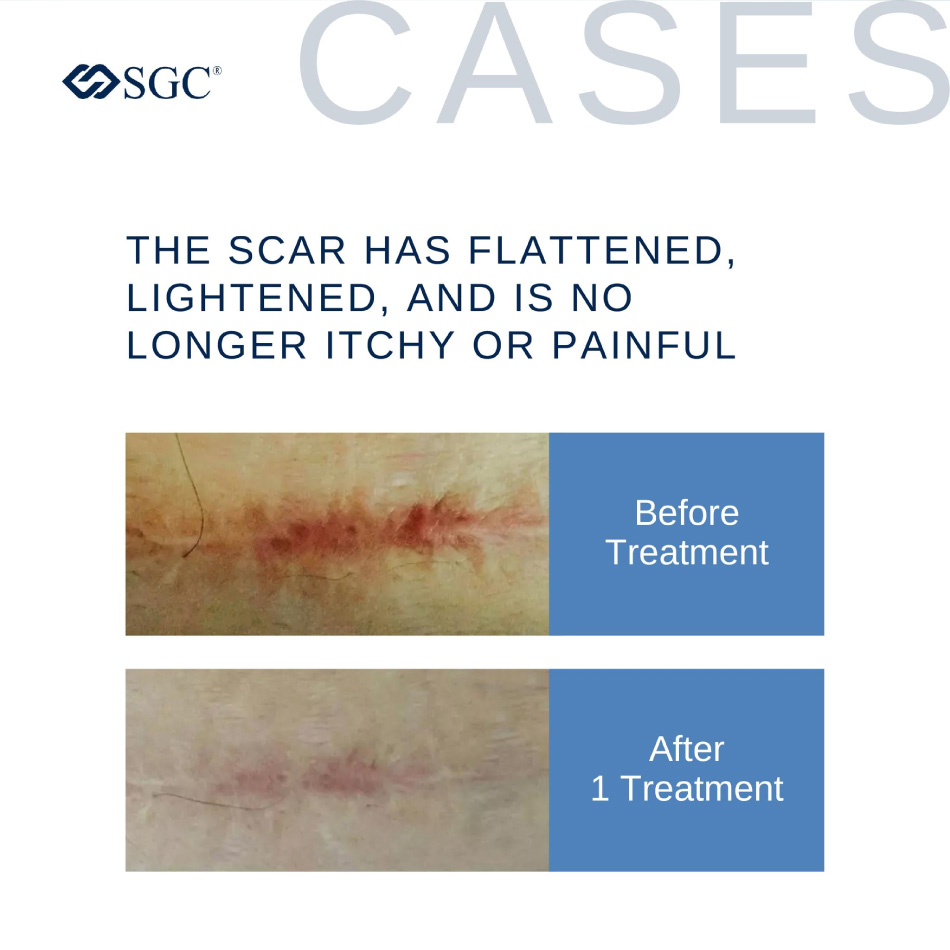 SGC®

CASES

THE SCAR HAS FLATTENED, LIGHTENED, AND IS NO LONGER ITCHY OR PAINFUL

Before Treatment

After 1 Treatment